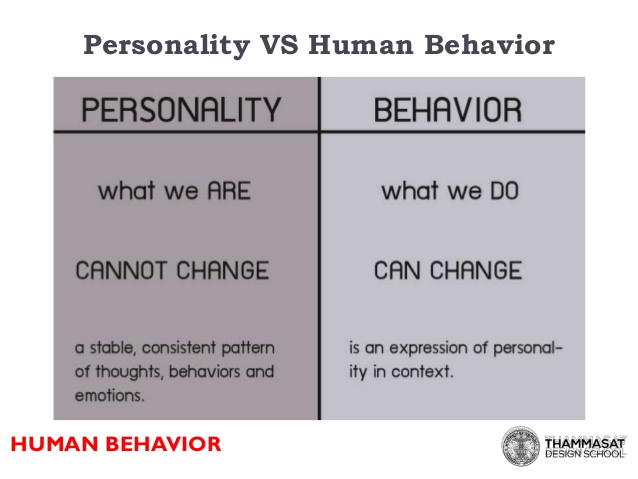 Personality VS Human Behavior

| PERSONALITY | BEHAVIOR |
|---|---|
| what we ARE | what we DO |
| CANNOT CHANGE | CAN CHANGE |
| a stable, consistent pattern of thoughts, behaviors and emotions. | is an expression of personality in context. |

HUMAN BEHAVIOR

THAMMASAT DESIGN SCHOOL